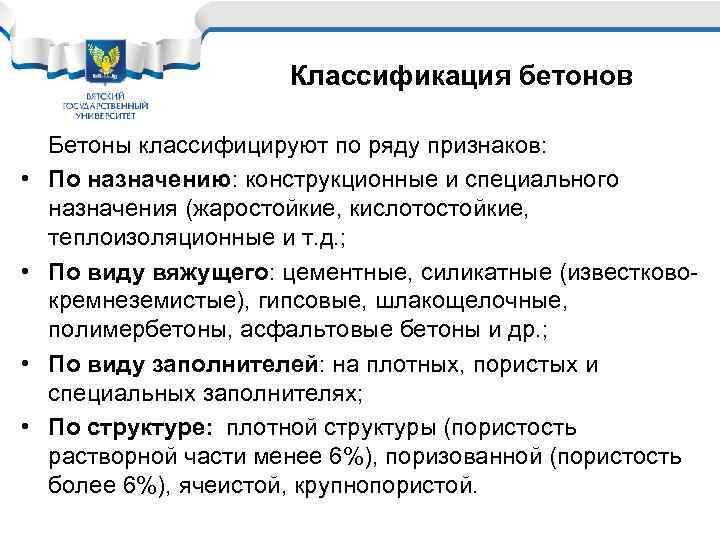 ВЯТСКИЙ ГОСУДАРСТВЕННЫЙ УНИВЕРСИТЕТ

Классификация бетонов

Бетоны классифицируют по ряду признаков:

• По назначению: конструкционные и специального назначения (жаростойкие, кислотостойкие, теплоизоляционные и т.д.;

• По виду вяжущего: цементные, силикатные (известково-кремнеземистые), гипсовые, шлакощелочные, полимербетоны, асфальтовые бетоны и др.;

• По виду заполнителей: на плотных, пористых и специальных заполнителях;

• По структуре: плотной структуры (пористость растворной части менее 6%), поризованной (пористость более 6%), ячеистой, крупнопористой.